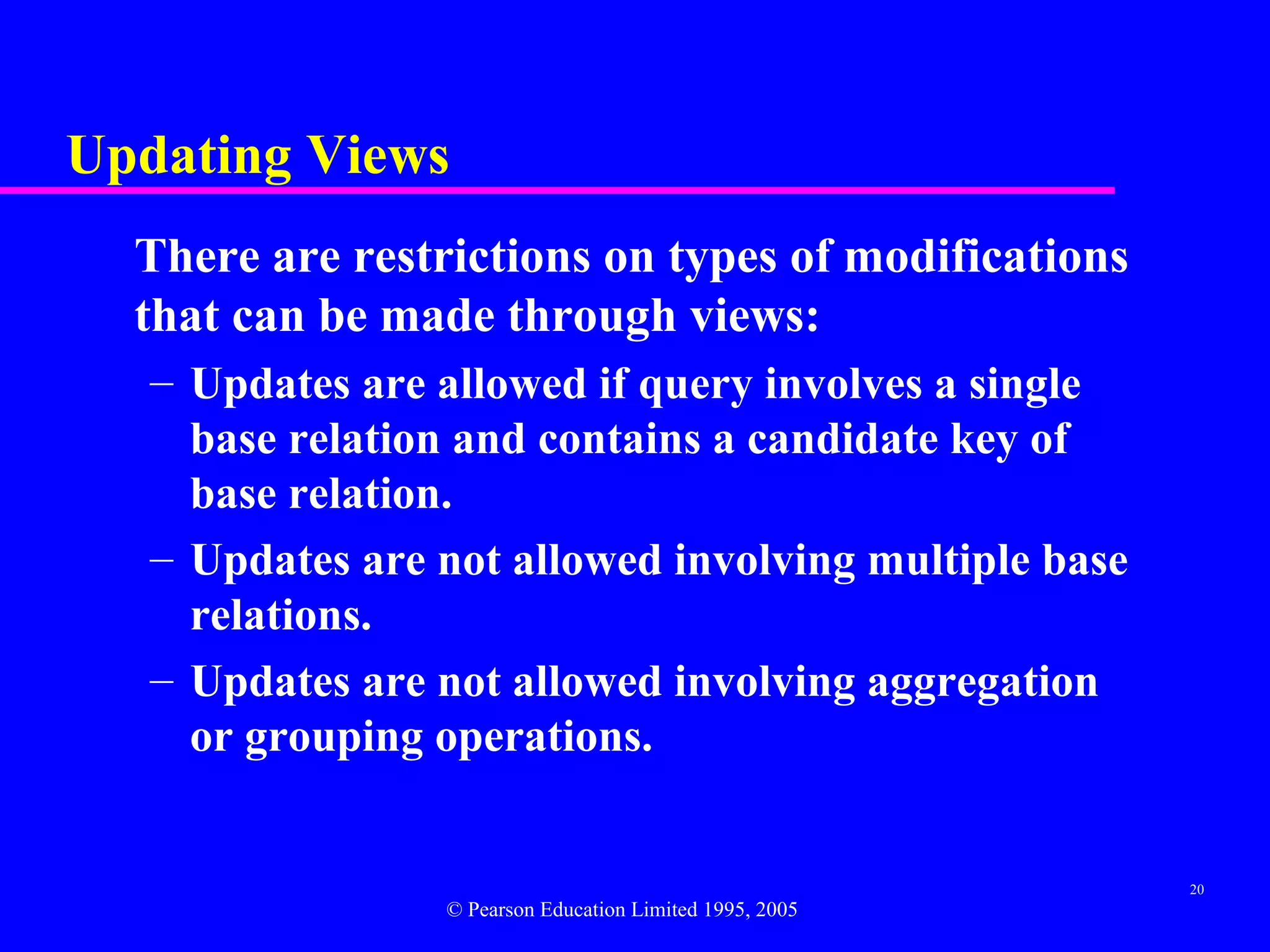 Updating Views

There are restrictions on types of modifications that can be made through views:

– Updates are allowed if query involves a single base relation and contains a candidate key of base relation.

– Updates are not allowed involving multiple base relations.

– Updates are not allowed involving aggregation or grouping operations.

20

© Pearson Education Limited 1995, 2005